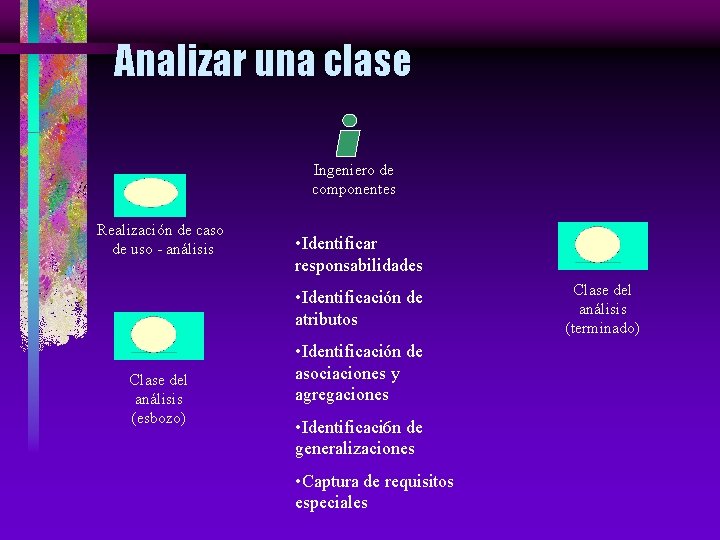 Analizar una clase

Ingeniero de componentes

Realización de caso de uso - análisis

Clase del análisis (esbozo)

•Identificar responsabilidades

•Identificación de atributos

•Identificación de asociaciones y agregaciones

•Identificación de generalizaciones

•Captura de requisitos especiales

Clase del análisis (terminado)